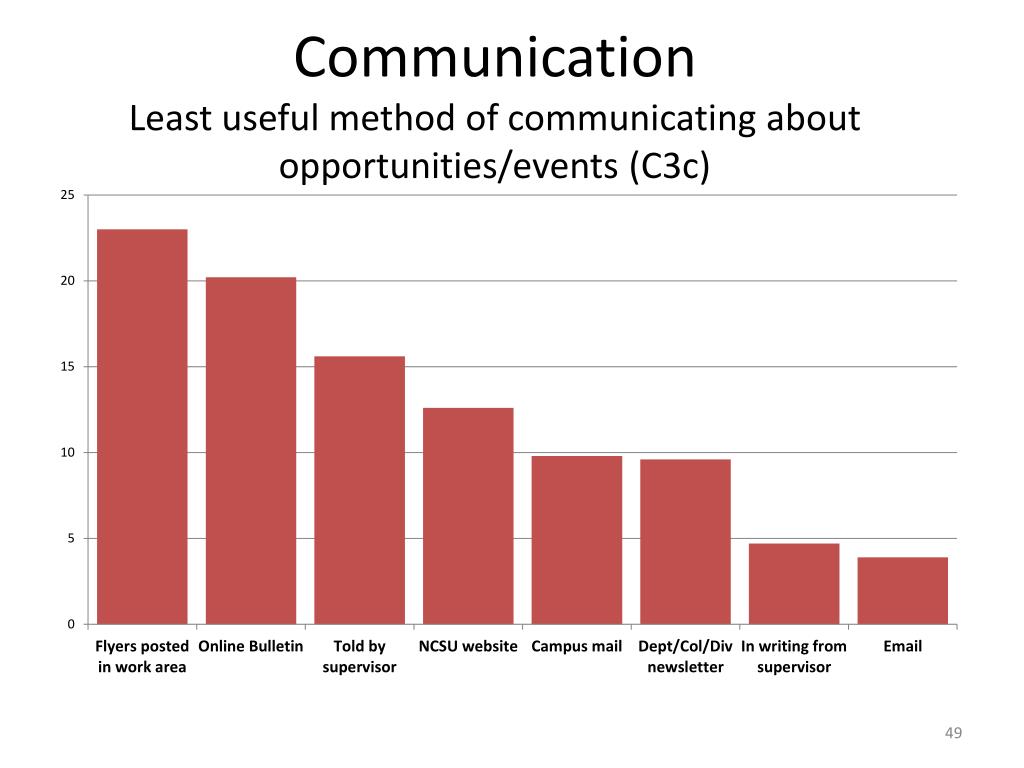 Communication

Least useful method of communicating about opportunities/events (C3c)

25
20
15
10
5
0

Flyers posted in work area
Online Bulletin
Told by supervisor
NCSU website
Campus mail
Dept/Col/Div newsletter
In writing from supervisor
Email

49